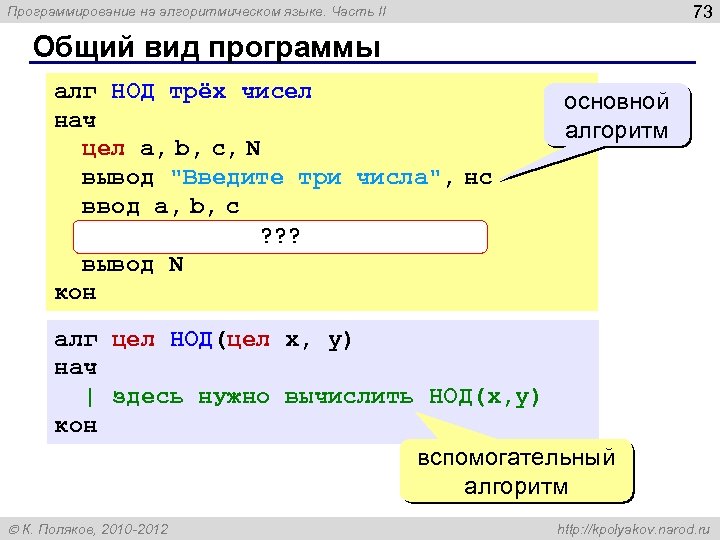 Программирование на алгоритмическом языке. Часть II

73

Общий вид программы

алг НОД трёх чисел
нач
  цел a, b, c, N
  вывод "Введите три числа", нс
  ввод a, b, c
  ???
  вывод N
кон

основной алгоритм

алг цел НОД(цел x, y)
нач
  | здесь нужно вычислить НОД(x,y)
кон

вспомогательный алгоритм

© К. Поляков, 2010-2012

http://kpolyakov.narod.ru